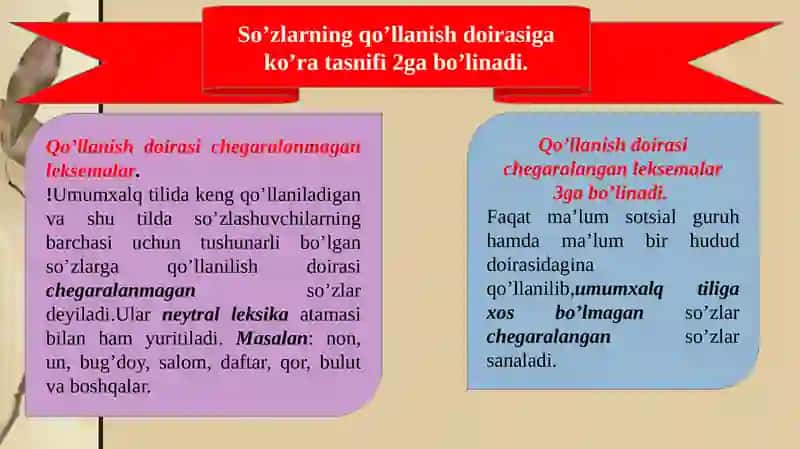 So’zlarning qo’llanish doirasiga ko’ra tasnifi 2ga bo’linadi.

Qo’llanish doirasi chegaralanmagan leksemalar.
!Umumxalq tilida keng qo’llaniladigan va shu tilda so’zlashuvchilarning barchasi uchun tushunarli bo’lgan so’zlarga qo’llanilish doirasi chegaralanmagan so’zlar deyiladi.Ular neytral leksika atamasi bilan ham yuritiladi. Masalan: non, un, bug’doy, salom, daftar, qor, bulut va boshqalar.

Qo’llanish doirasi chegaralangan leksemalar 3ga bo’linadi.
Faqat ma’lum sotsial guruh hamda ma’lum bir hudud doirasidagina qo’llanilib,umumxalq tiliga xos bo’lmagan so’zlar chegaralangan so’zlar sanaladi.